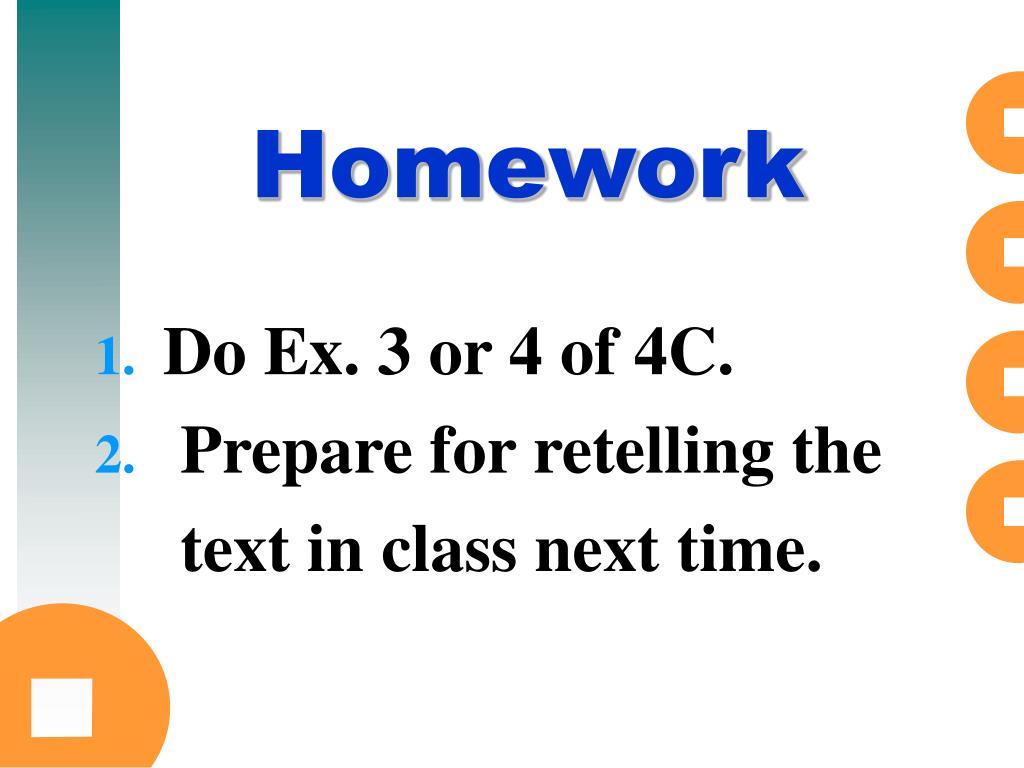 Homework

1. Do Ex. 3 or 4 of 4C.
2. Prepare for retelling the text in class next time.